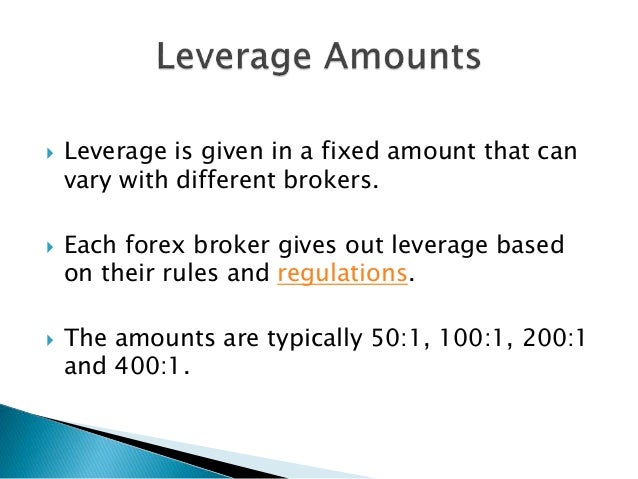 Leverage Amounts

Leverage is given in a fixed amount that can vary with different brokers.

Each forex broker gives out leverage based on their rules and regulations.

The amounts are typically 50:1, 100:1, 200:1 and 400:1.